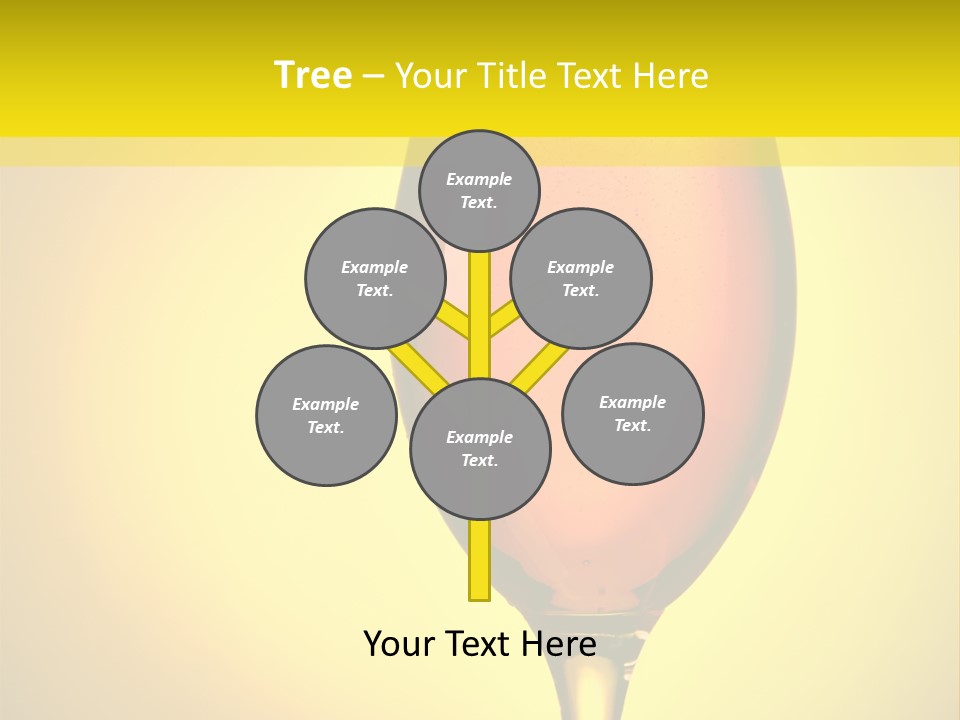 Tree – Your Title Text Here

Example Text.

Example Text.

Example Text.

Example Text.

Example Text.

Example Text.

Your Text Here